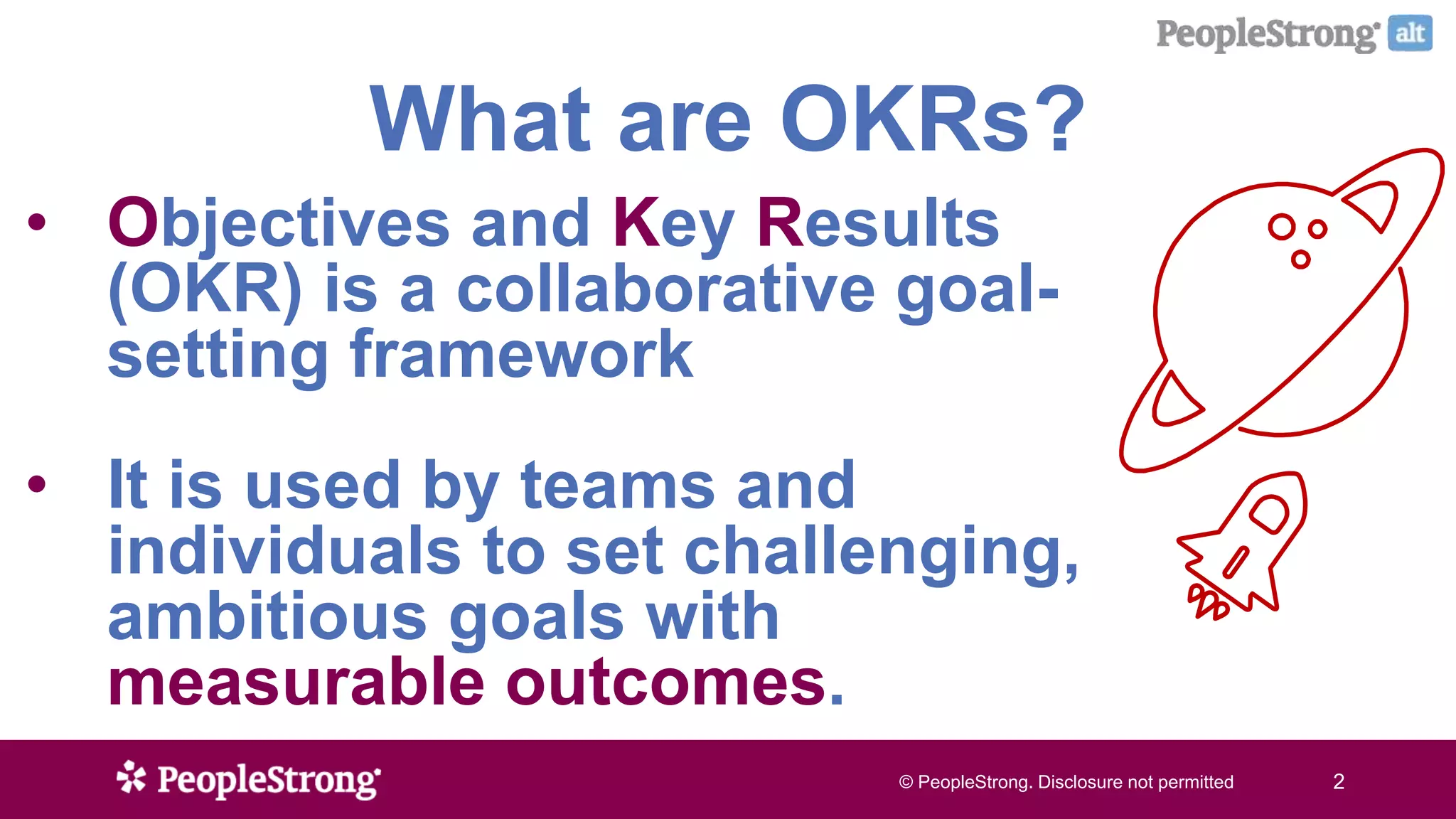 PeopleStrong alt

What are OKRs?

• Objectives and Key Results (OKR) is a collaborative goal-setting framework

• It is used by teams and individuals to set challenging, ambitious goals with measurable outcomes.

PeopleStrong

© PeopleStrong. Disclosure not permitted

2